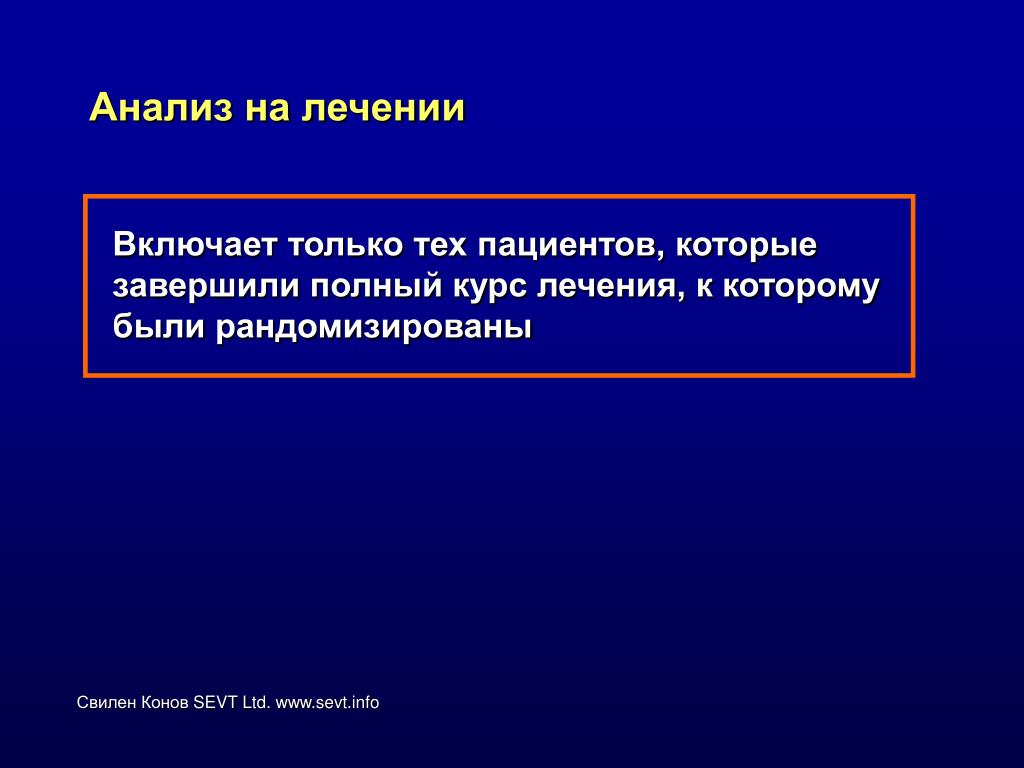 Анализ на лечении

Включает только тех пациентов, которые завершили полный курс лечения, к которому были рандомизированы

Свилен Конов SEVT Ltd. www.sevt.info